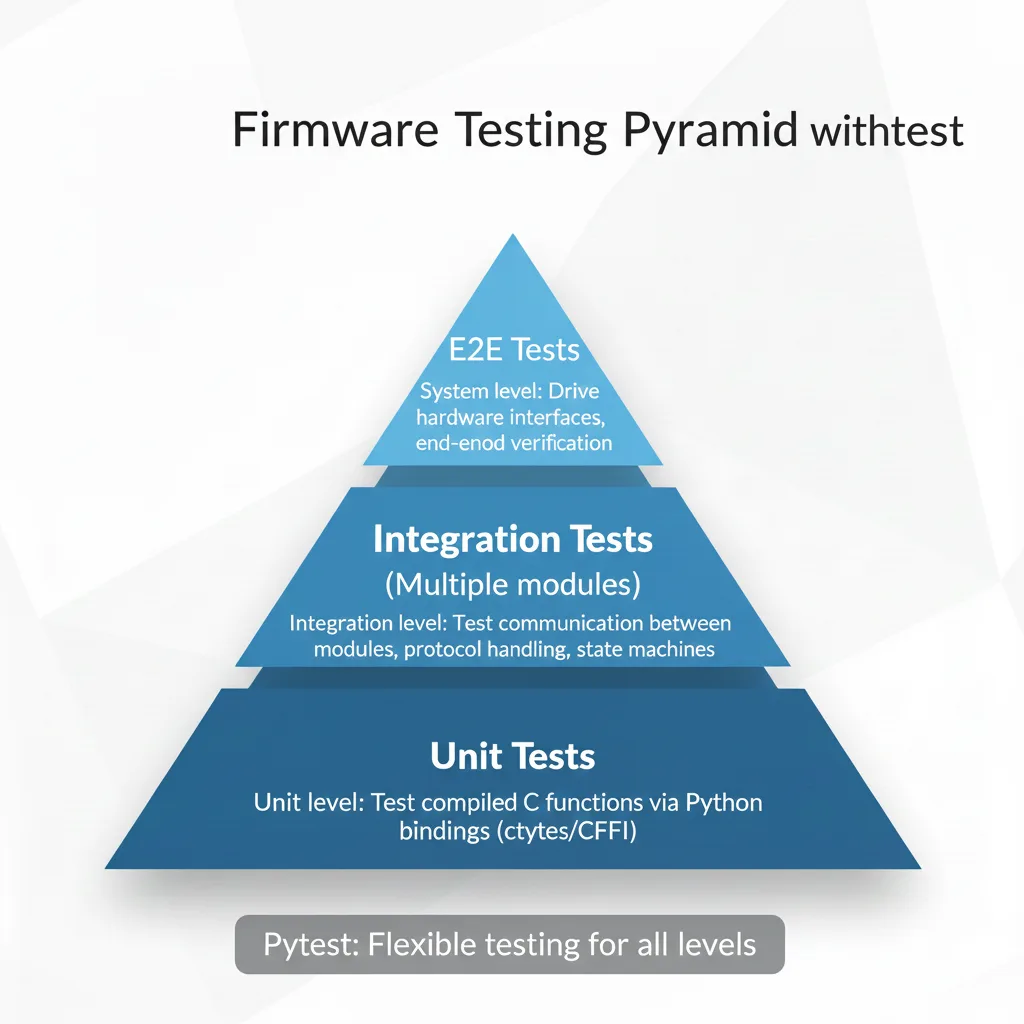 Firmware Testing Pyramid withtest

E2E Tests

System level: Drive hardware interfaces, end-enod verification

Integration Tests

(Multiple modules)

Integration level: Test communication between modules, protocol handling, state machines

Unit Tests

Unit level: Test compiled C functions via Python bindings (ctytes/CFFI)

Pytest: Flexible testing for all levels